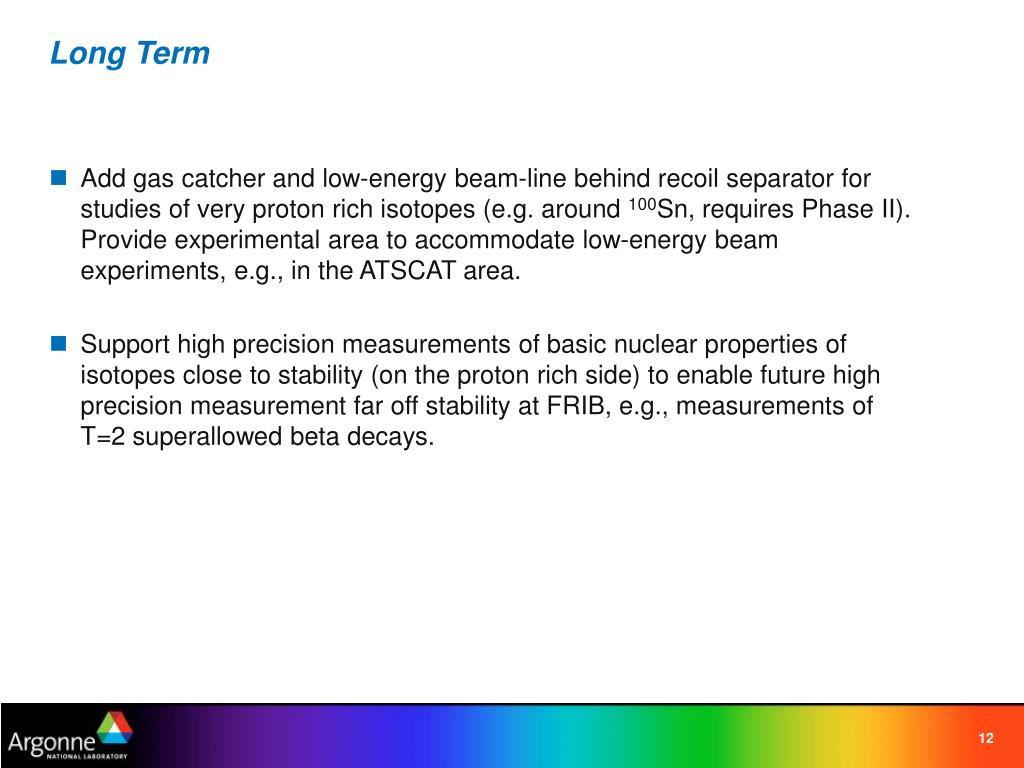 Long Term

Add gas catcher and low-energy beam-line behind recoil separator for studies of very proton rich isotopes (e.g. around $^{100}$Sn, requires Phase II). Provide experimental area to accommodate low-energy beam experiments, e.g., in the ATSCAT area.

Support high precision measurements of basic nuclear properties of isotopes close to stability (on the proton rich side) to enable future high precision measurement far off stability at FRIB, e.g., measurements of T=2 superallowed beta decays.

Argonne NATIONAL LABORATORY

12